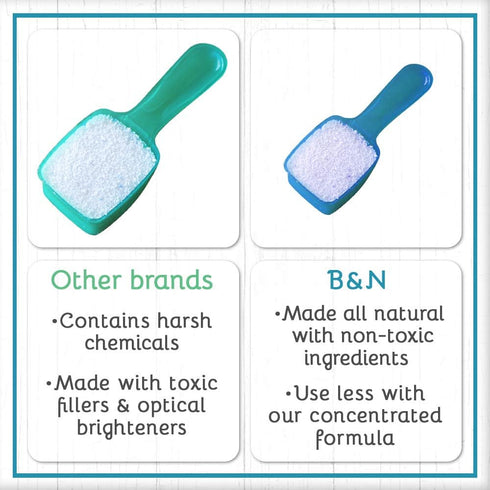 Other brands

•Contains harsh chemicals

•Made with toxic fillers & optical brighteners

B&N

•Made all natural with non-toxic ingredients

•Use less with our concentrated formula